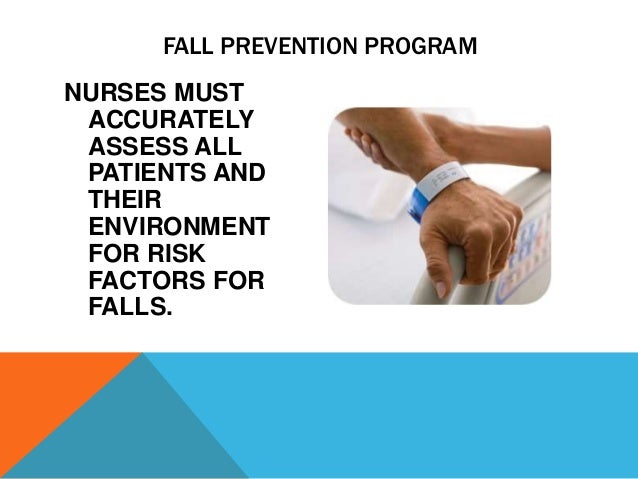 FALL PREVENTION PROGRAM

NURSES MUST ACCURATELY ASSESS ALL PATIENTS AND THEIR ENVIRONMENT FOR RISK FACTORS FOR FALLS.